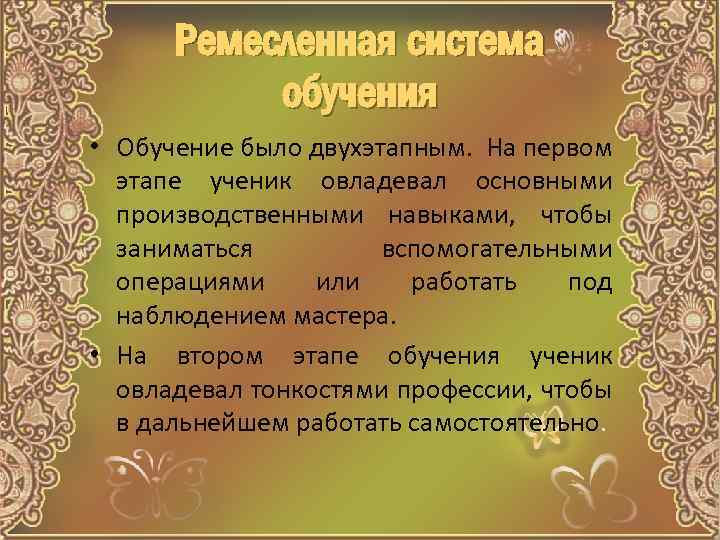 Ремесленная система обучения

• Обучение было двухэтапным. На первом этапе ученик овладевал основными производственными навыками, чтобы заниматься вспомогательными операциями или работать под наблюдением мастера.

• На втором этапе обучения ученик овладевал тонкостями профессии, чтобы в дальнейшем работать самостоятельно.